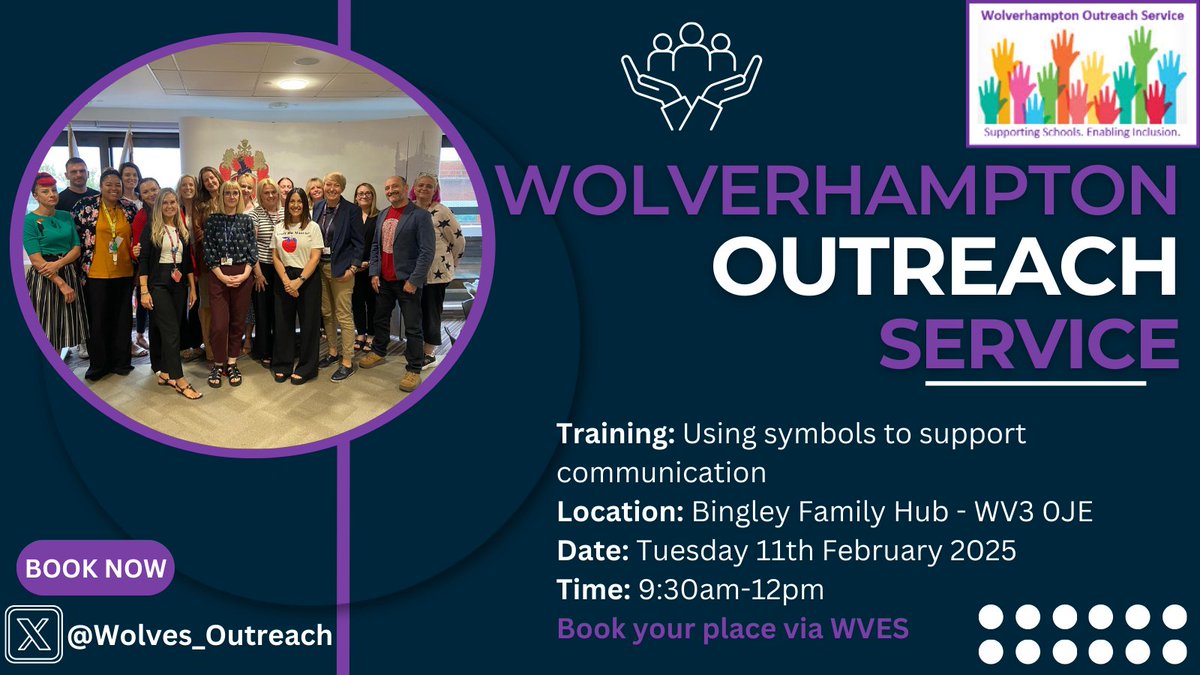 Wolverhampton Outreach Service

Supporting Schools. Enabling Inclusion.

WOLVERHAMPTON OUTREACH SERVICE

Training: Using symbols to support communication
Location: Bingley Family Hub - WV3 0JE
Date: Tuesday 11th February 2025
Time: 9:30am-12pm
Book your place via WVES

BOOK NOW

@Wolves_Outreach